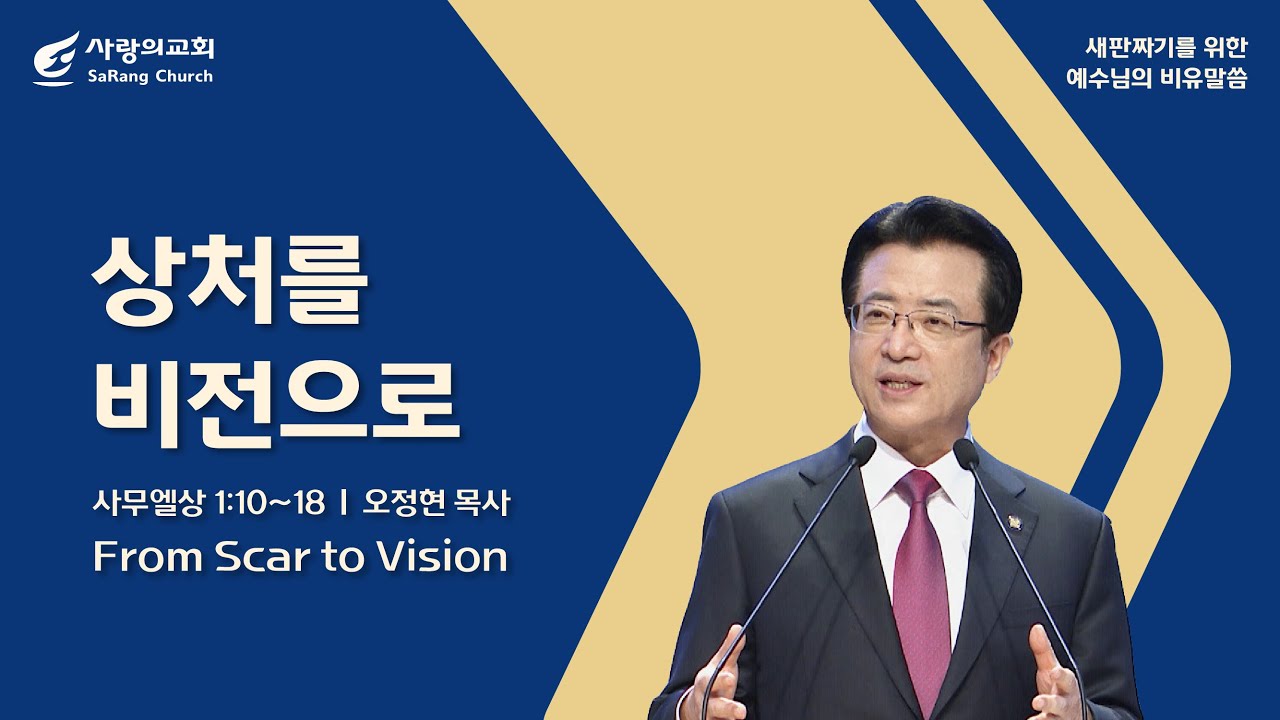 사랑의교회
SaRang Church

새판짜기를 위한
예수님의 비유말씀

상처를
비전으로

사무엘상 1:10~18 | 오정현 목사
From Scar to Vision